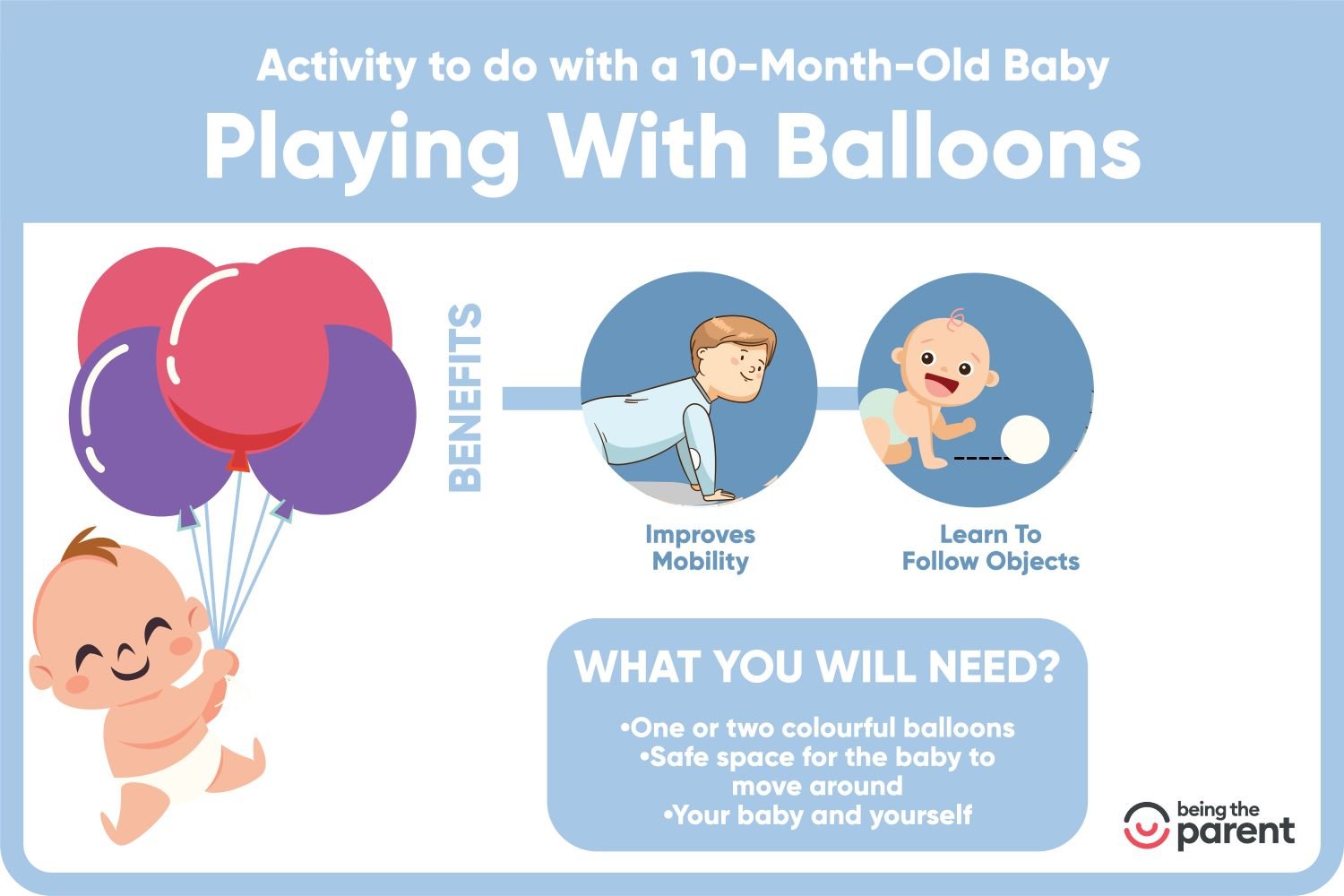 Activity to do with a 10-Month-Old Baby

Playing With Balloons

BENEFITS

Improves Mobility

Learn To Follow Objects

WHAT YOU WILL NEED?

•One or two colourful balloons
•Safe space for the baby to move around
•Your baby and yourself

being the parent